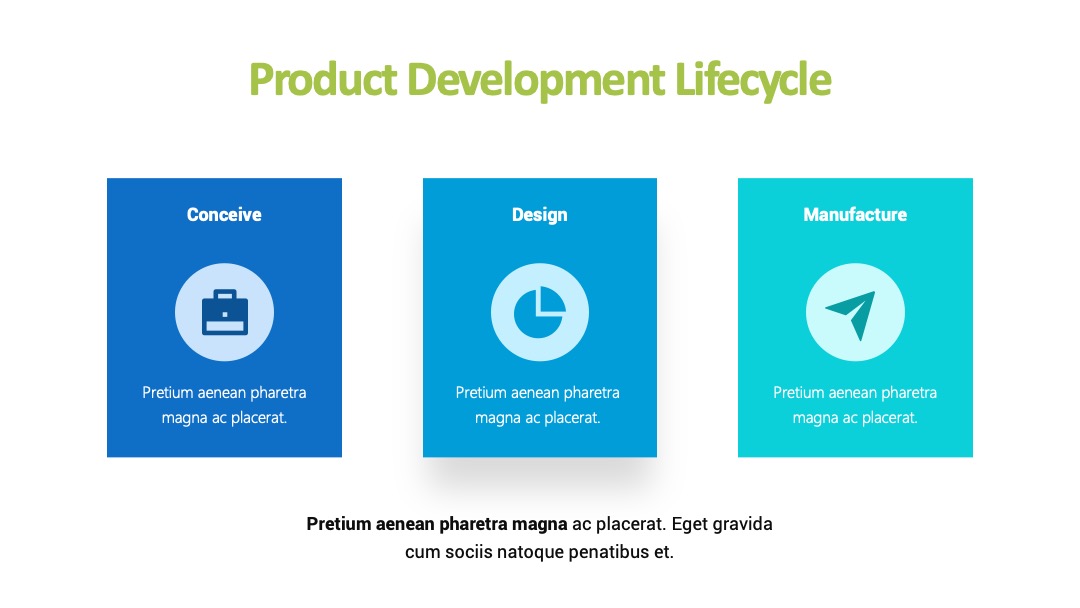 Product Development Lifecycle

Conceive

Pretium aenean pharetra magna ac placerat.

Design

Pretium aenean pharetra magna ac placerat.

Manufacture

Pretium aenean pharetra magna ac placerat.

Pretium aenean pharetra magna ac placerat. Eget gravida cum sociis natoque penatibus et.